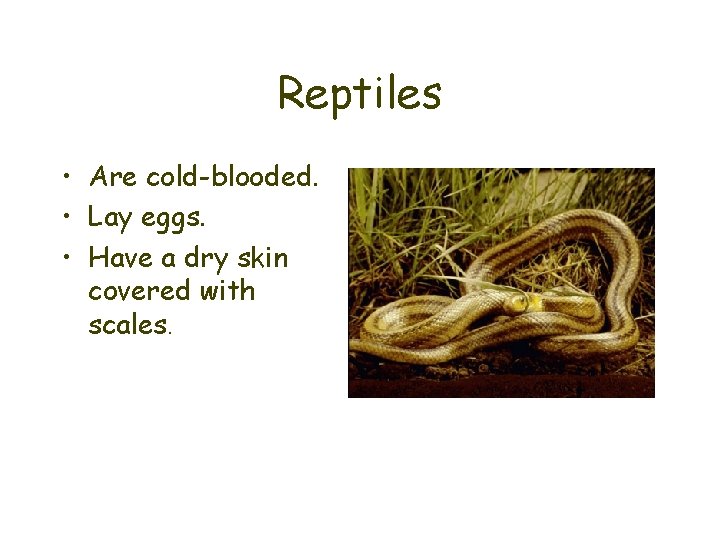 Reptiles

• Are cold-blooded.
• Lay eggs.
• Have a dry skin covered with scales.